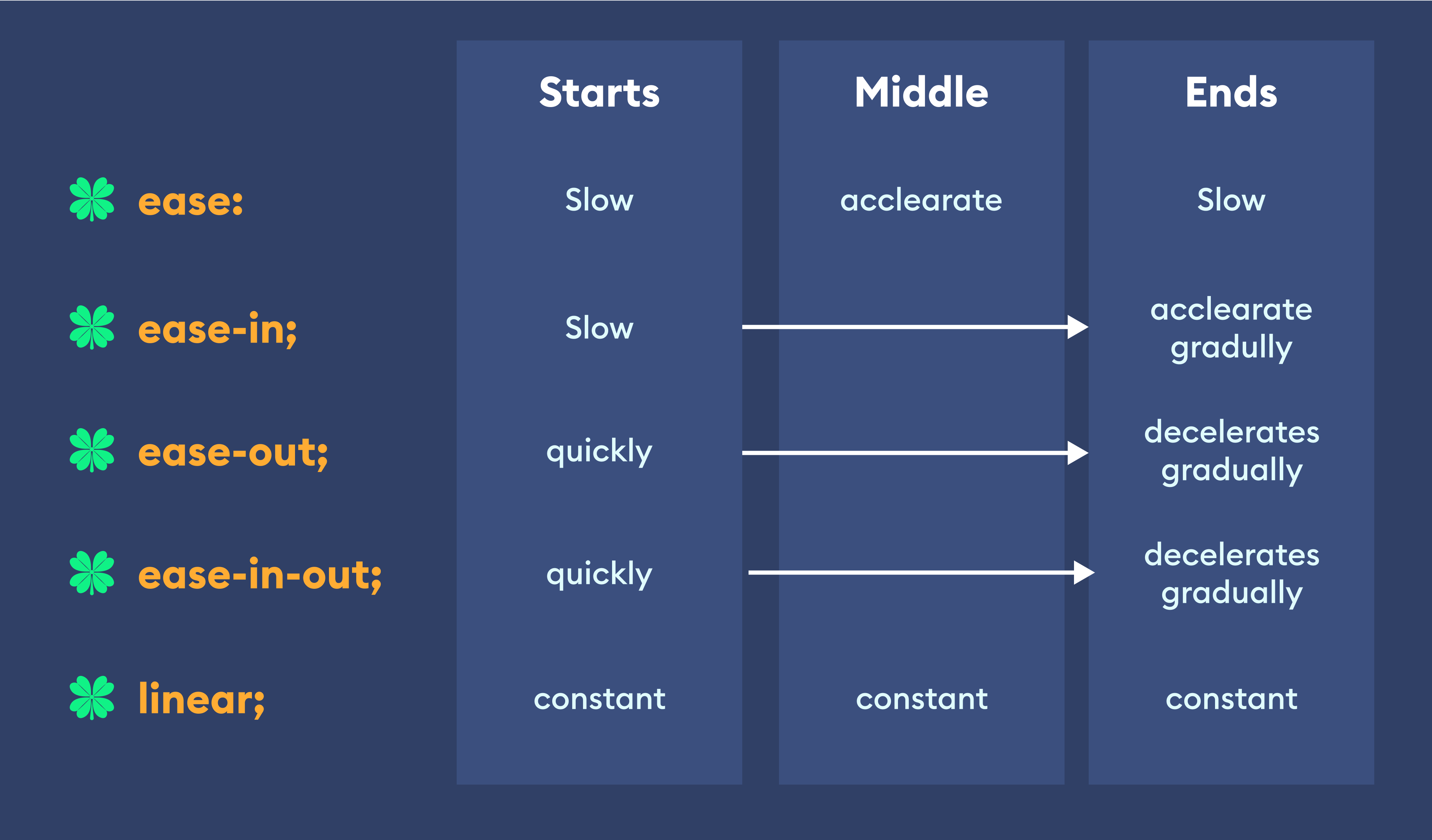 |  | Starts | Middle | Ends |
|---|---|---|---|
| ease: | Slow | acclearate | Slow |
| ease-in; | Slow |  | acclearate gradully |
| ease-out; | quickly |  | decelerates gradually |
| ease-in-out; | quickly |  | decelerates gradually |
| linear; | constant | constant | constant |